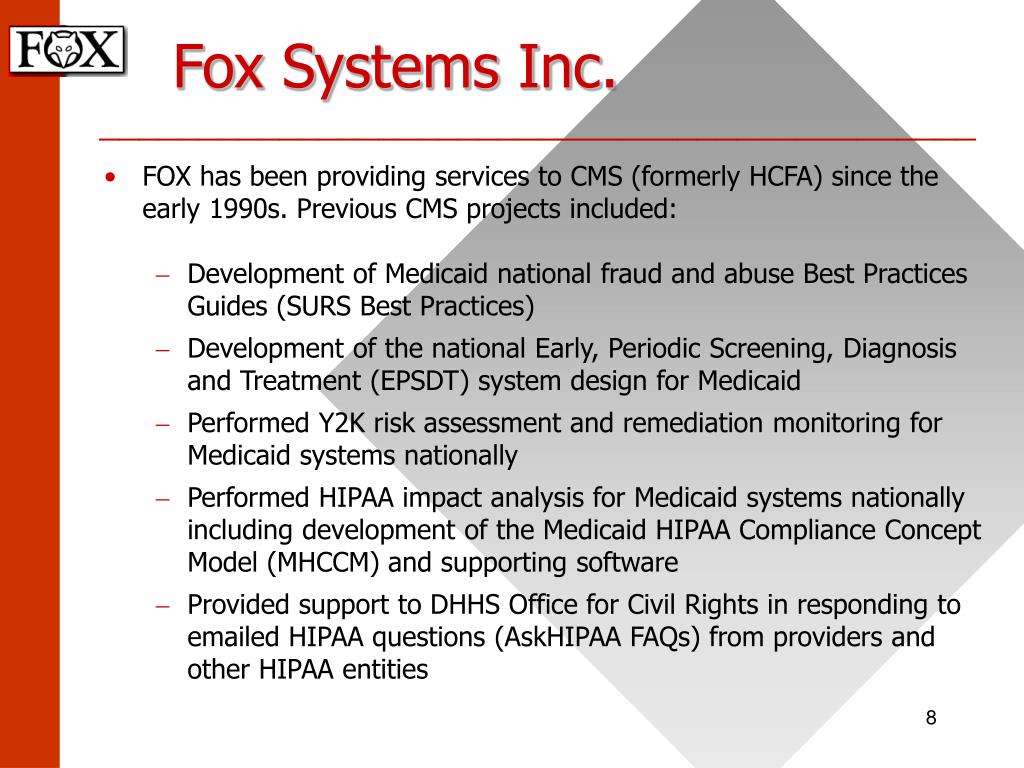 FOX

Fox Systems Inc.

• FOX has been providing services to CMS (formerly HCFA) since the early 1990s. Previous CMS projects included:

– Development of Medicaid national fraud and abuse Best Practices Guides (SURS Best Practices)
– Development of the national Early, Periodic Screening, Diagnosis and Treatment (EPSDT) system design for Medicaid
– Performed Y2K risk assessment and remediation monitoring for Medicaid systems nationally
– Performed HIPAA impact analysis for Medicaid systems nationally including development of the Medicaid HIPAA Compliance Concept Model (MHCCM) and supporting software
– Provided support to DHHS Office for Civil Rights in responding to emailed HIPAA questions (AskHIPAA FAQs) from providers and other HIPAA entities

8